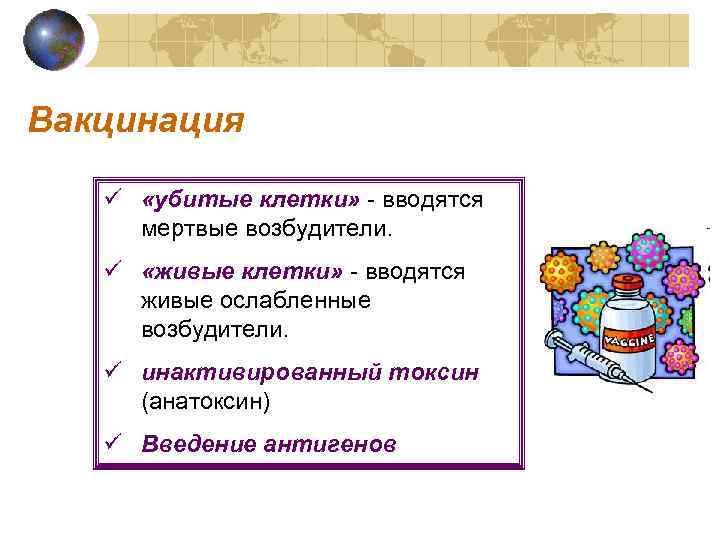 Вакцинация

✓ «убитые клетки» - вводятся мертвые возбудители.

✓ «живые клетки» - вводятся живые ослабленные возбудители.

✓ инактивированный токсин (анатоксин)

✓ Введение антигенов

VACCINE